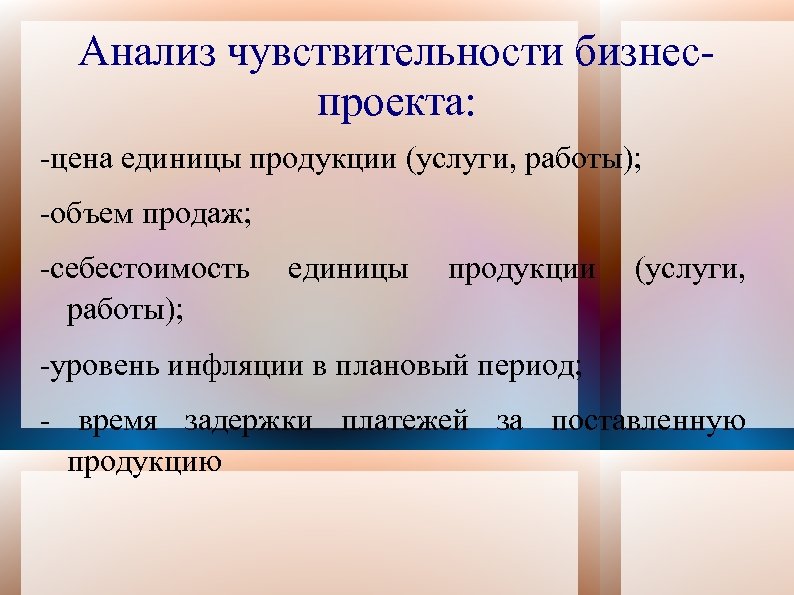 Анализ чувствительности бизнес-проекта:

-цена единицы продукции (услуги, работы);

-объем продаж;

-себестоимость единицы продукции (услуги, работы);

-уровень инфляции в плановый период;

- время задержки платежей за поставленную продукцию